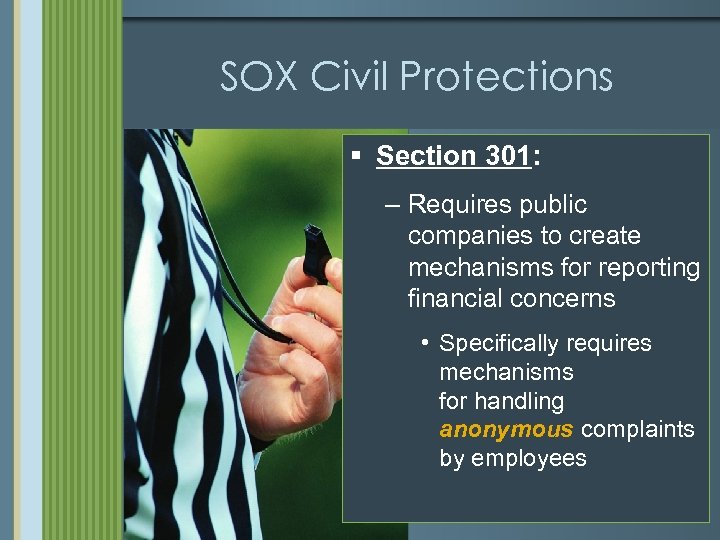 SOX Civil Protections

▪ Section 301:

– Requires public companies to create mechanisms for reporting financial concerns

• Specifically requires mechanisms for handling anonymous complaints by employees